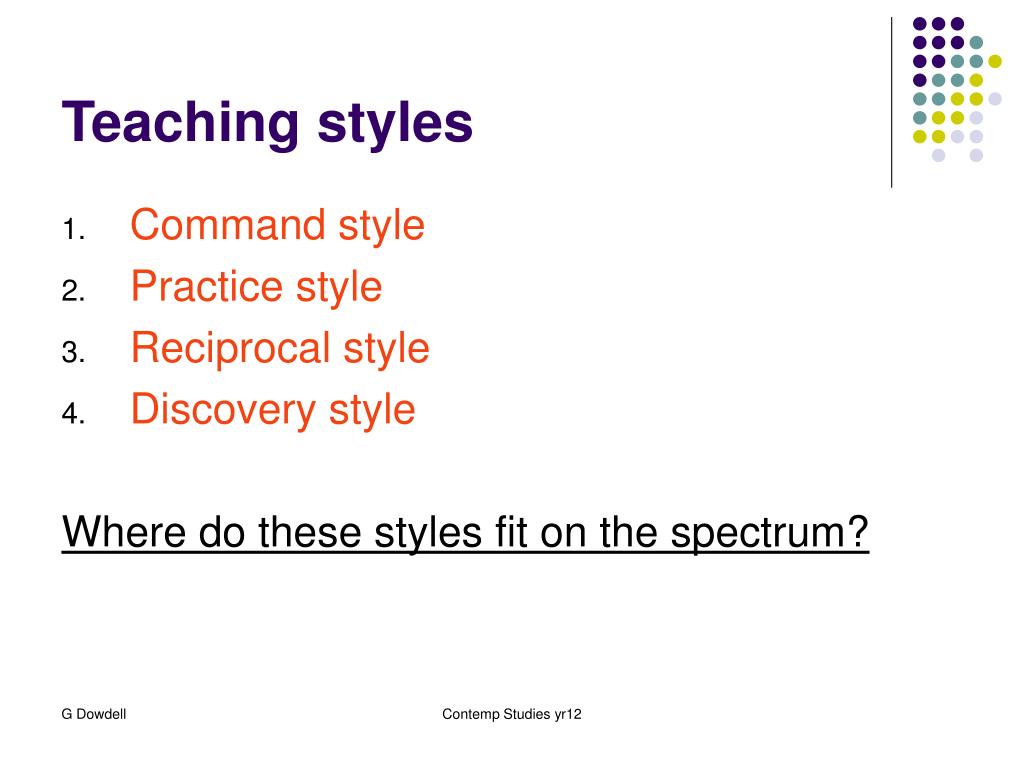 Teaching styles

1. Command style
2. Practice style
3. Reciprocal style
4. Discovery style

Where do these styles fit on the spectrum?

G Dowdell

Contemp Studies yr12